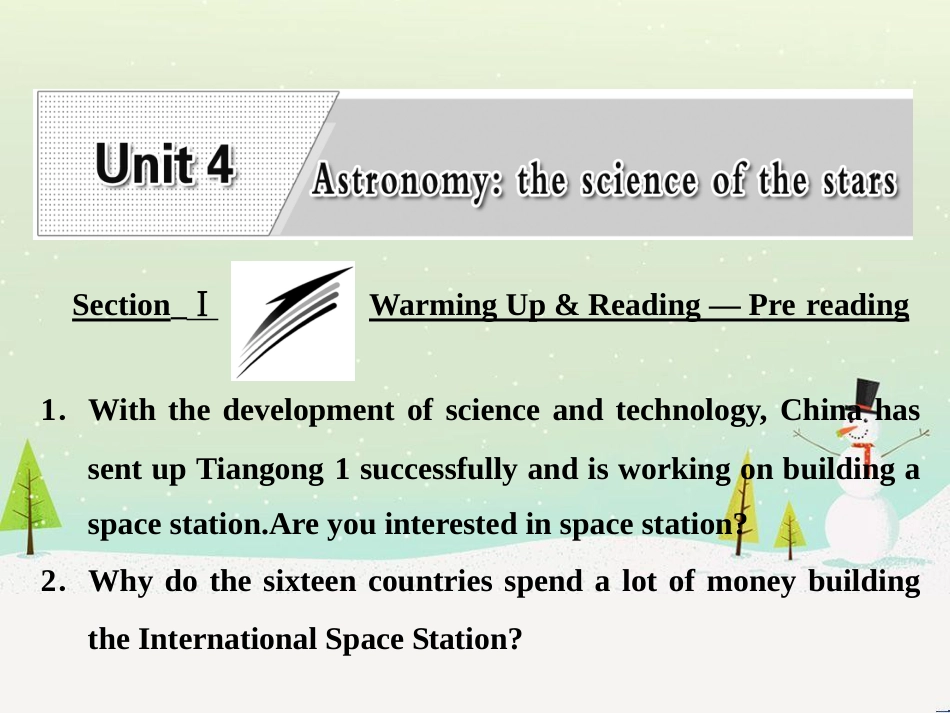 Unit 4

Astronomy: the science of the stars

Section Ⅰ Warming Up & Reading — Pre reading

1. With the development of science and technology, China has sent up Tiangong 1 successfully and is working on building a space station.Are you interested in space station?

2. Why do the sixteen countries spend a lot of money building the International Space Station?